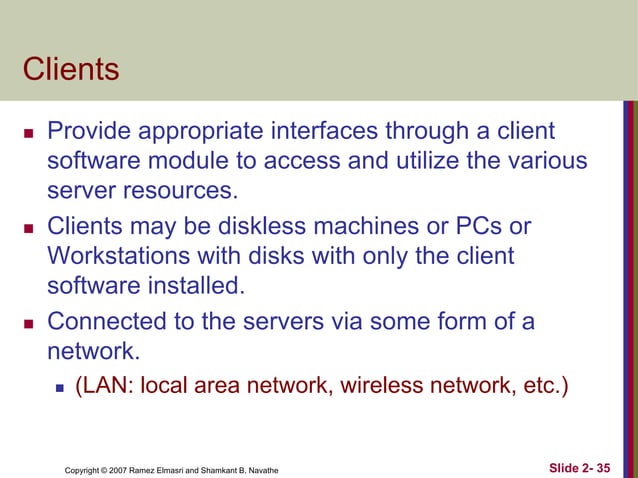 Clients

- Provide appropriate interfaces through a client software module to access and utilize the various server resources.
- Clients may be diskless machines or PCs or Workstations with disks with only the client software installed.
- Connected to the servers via some form of a network.
  - (LAN: local area network, wireless network, etc.)

Copyright © 2007 Ramez Elmasri and Shamkant B. Navathe

Slide 2- 35